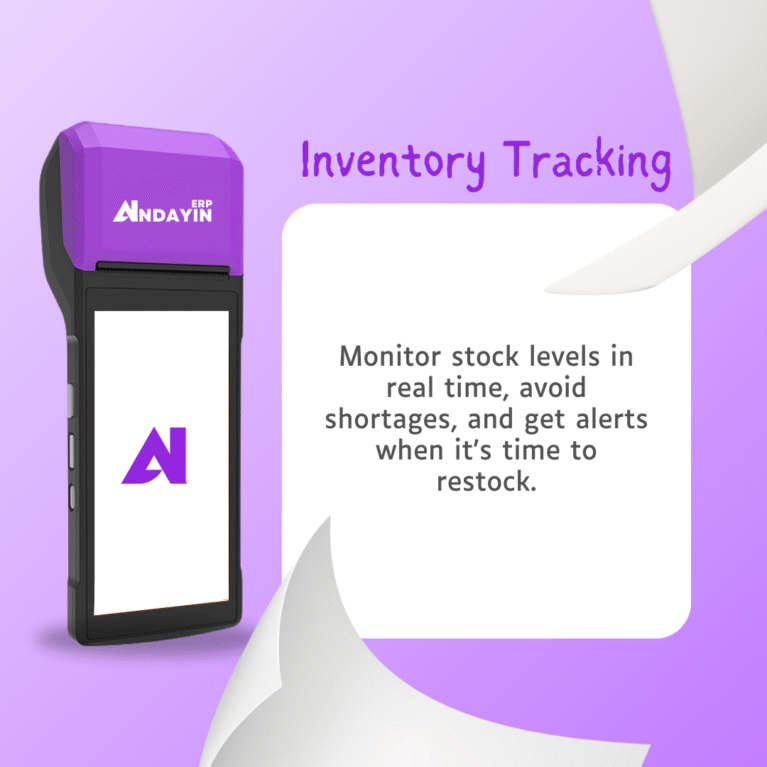 ANDAYIN ERP

Inventory Tracking

Monitor stock levels in real time, avoid shortages, and get alerts when it's time to restock.